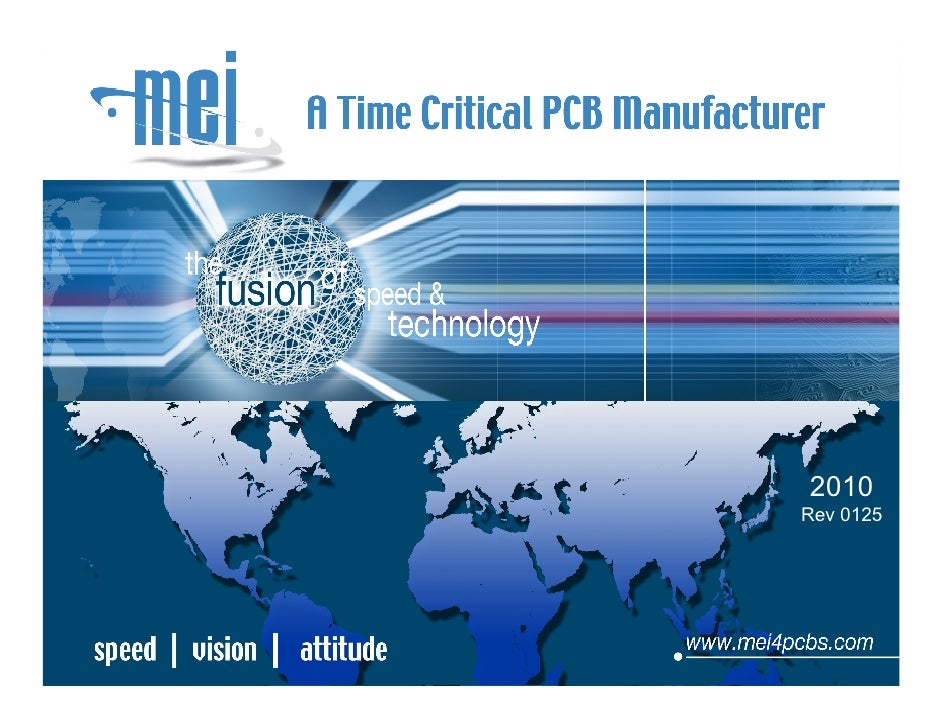 mei

A Time Critical PCB Manufacturer

the fusion of speed & technology

2010
Rev 0125

speed | vision | attitude

www.mei4pcbs.com